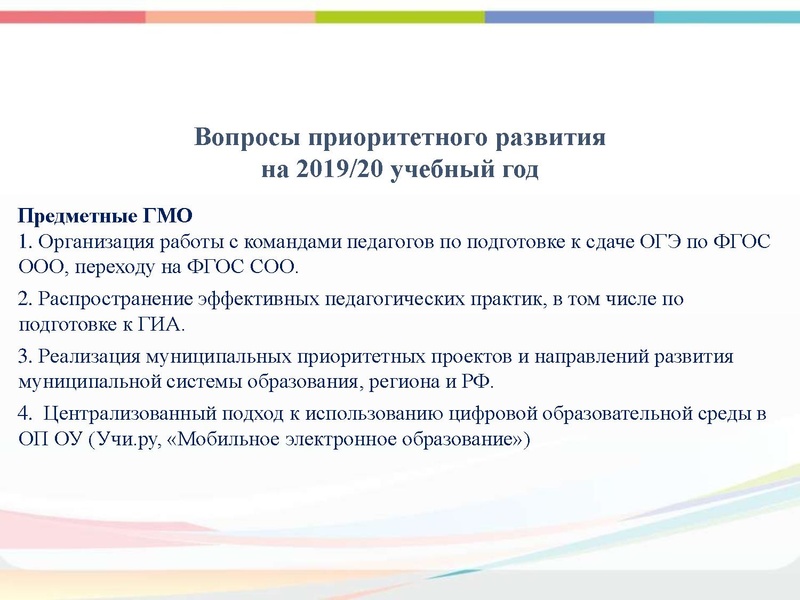 Вопросы приоритетного развития на 2019/20 учебный год

Предметные ГМО
1. Организация работы с командами педагогов по подготовке к сдаче ОГЭ по ФГОС ООО, переходу на ФГОС СОО.

2. Распространение эффективных педагогических практик, в том числе по подготовке к ГИА.

3. Реализация муниципальных приоритетных проектов и направлений развития муниципальной системы образования, региона и РФ.

4. Централизованный подход к использованию цифровой образовательной среды в ОП ОУ (Учи.ру, «Мобильное электронное образование»)